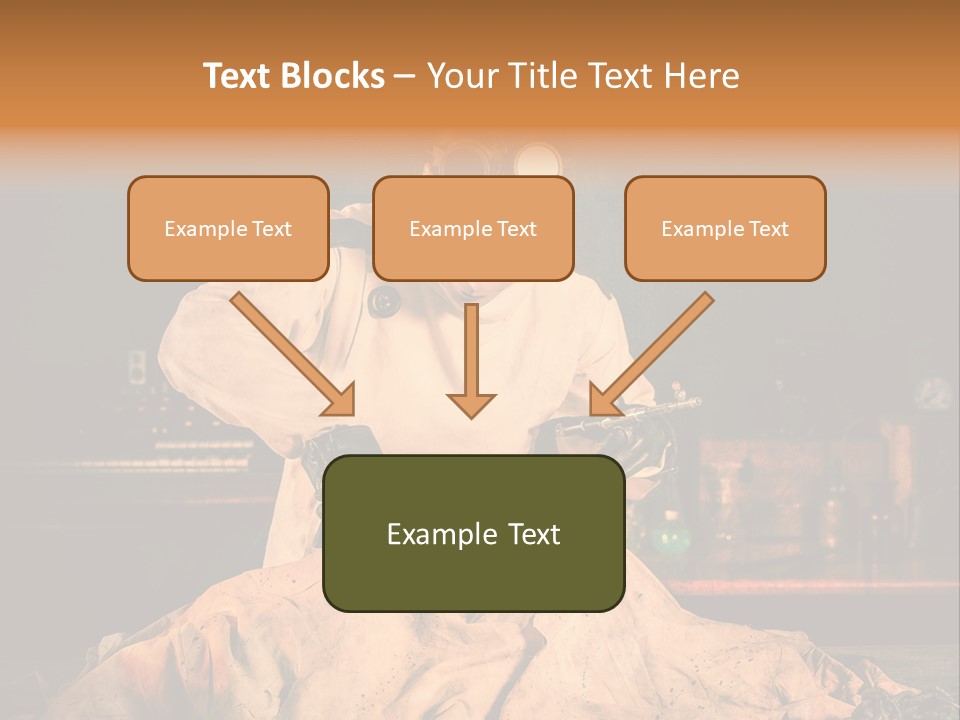 Text Blocks – Your Title Text Here

Example Text

Example Text

Example Text

Example Text